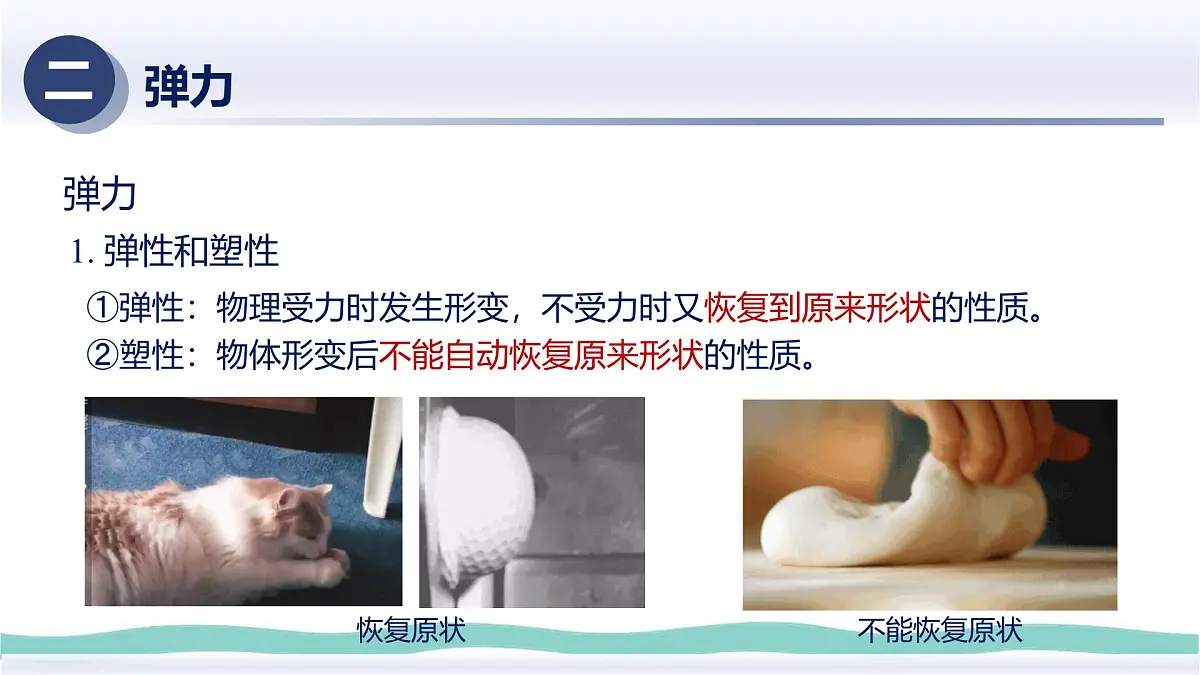 二 弹力

弹力

1. 弹性和塑性

①弹性：物理受力时发生形变，不受力时又恢复到原来形状的性质。

②塑性：物体形变后不能自动恢复原来形状的性质。

恢复原状

不能恢复原状